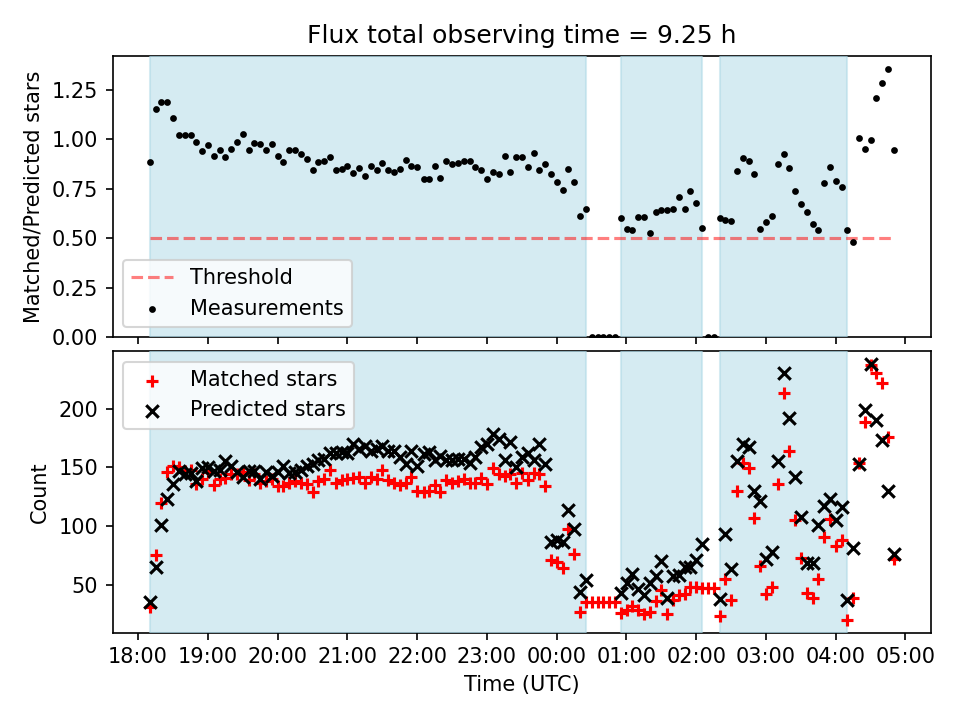 Flux total observing time = 9.25 h

Matched/Predicted stars

1.25
1.00
0.75
0.50
0.25
0.00

Threshold
Measurements

Matched stars
Predicted stars

Count

200
150
100
50

18:00 19:00 20:00 21:00 22:00 23:00 00:00 01:00 02:00 03:00 04:00 05:00

Time (UTC)